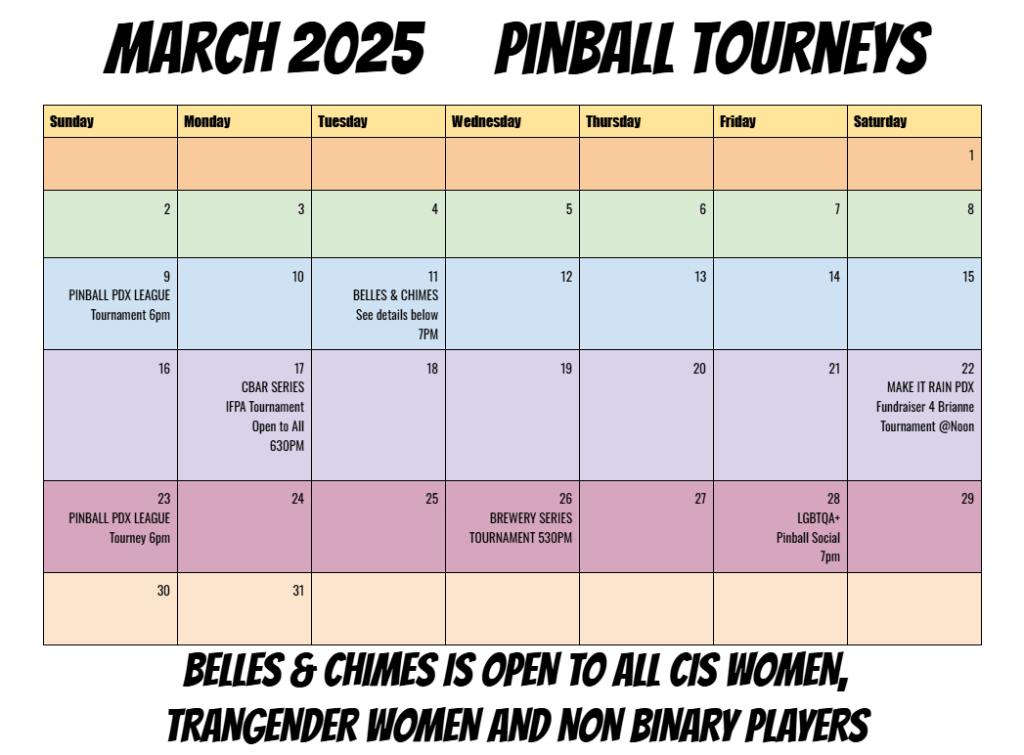 MARCH 2025 PINBALL TOURNEYS

| Sunday | Monday | Tuesday | Wednesday | Thursday | Friday | Saturday |
|---|---|---|---|---|---|---|
| | | | | | | 1 |
| 2 | 3 | 4 | 5 | 6 | 7 | 8 |
| 9 PINBALL PDX LEAGUE Tournament 6pm | 10 | 11 BELLES & CHIMES See details below 7PM | 12 | 13 | 14 | 15 |
| 16 | 17 CBAR SERIES IFPA Tournament Open to All 630PM | 18 | 19 | 20 | 21 | 22 MAKE IT RAIN PDX Fundraiser 4 Brianne Tournament @Noon |
| 23 PINBALL PDX LEAGUE Tourney 6pm | 24 | 25 | 26 BREWERY SERIES TOURNAMENT 530PM | 27 | 28 LGBTQA+ Pinball Social 7pm | 29 |
| 30 | 31 | | | | | |

BELLES & CHIMES IS OPEN TO ALL CIS WOMEN, TRANGENDER WOMEN AND NON BINARY PLAYERS